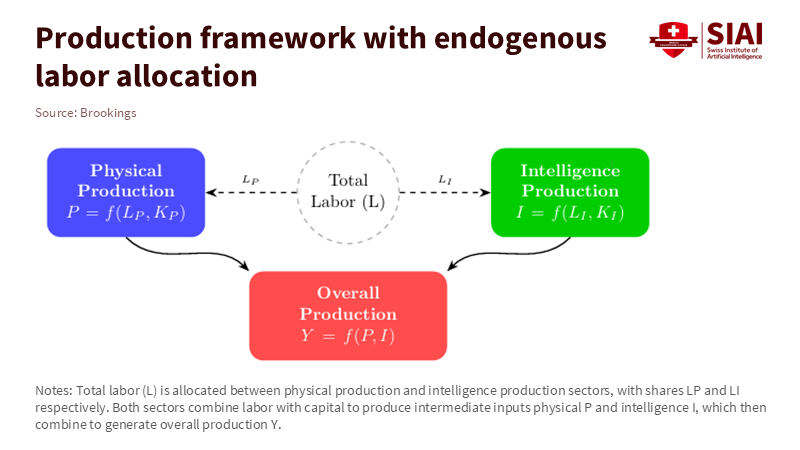 Production framework with endogenous labor allocation

SIAI
Swiss Institute of Artificial Intelligence

Source: Brookings

Physical Production
$P = f(L_P, K_P)$

$L_P$

Total Labor (L)

$L_I$

Intelligence Production
$I = f(L_I, K_I)$

Overall Production
$Y = f(P, I)$

Notes: Total labor (L) is allocated between physical production and intelligence production sectors, with shares LP and LI respectively. Both sectors combine labor with capital to produce intermediate inputs physical P and intelligence I, which then combine to generate overall production Y.